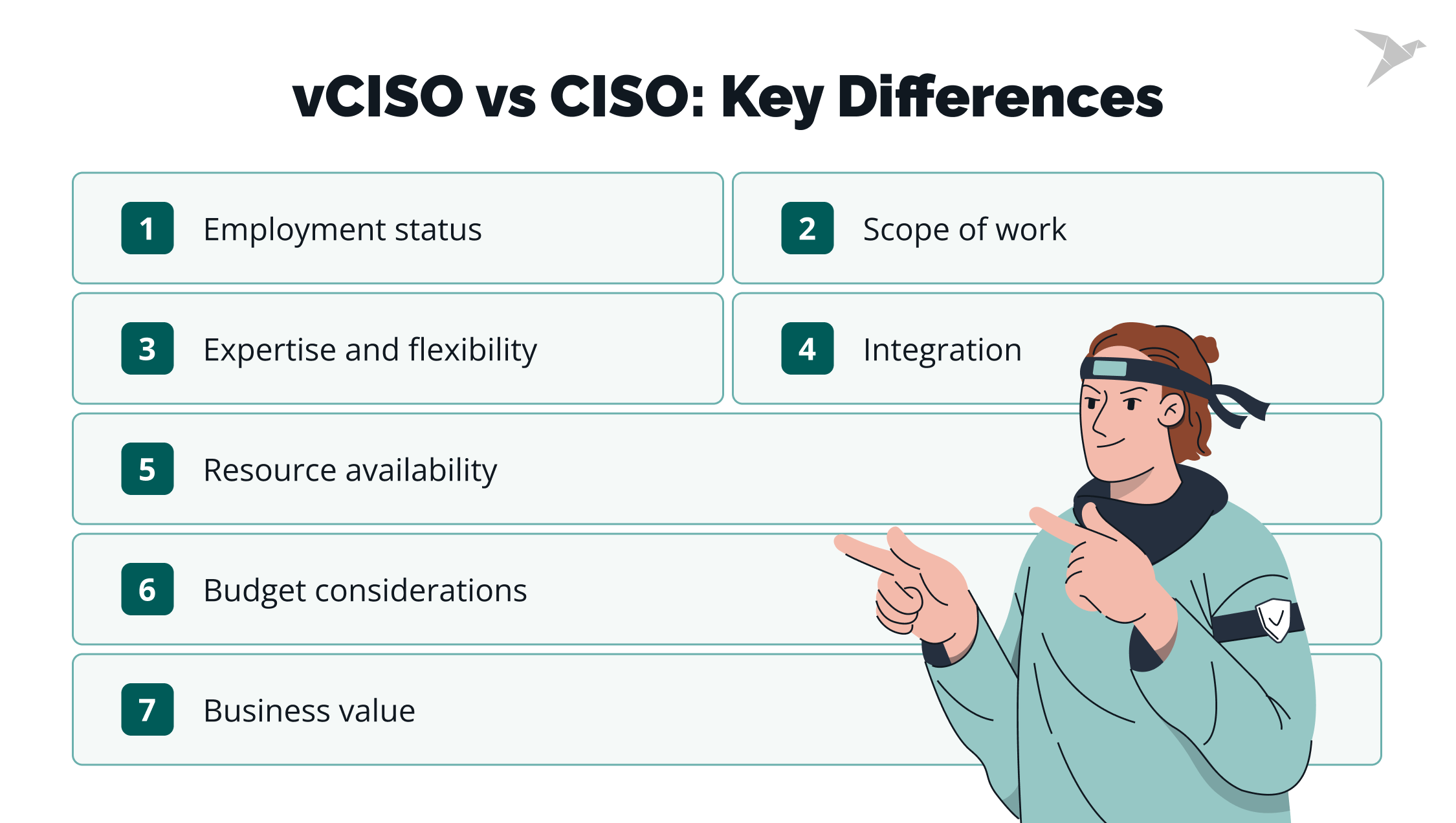 vCISO vs CISO: Key Differences

1 Employment status

2 Scope of work

3 Expertise and flexibility

4 Integration

5 Resource availability

6 Budget considerations

7 Business value